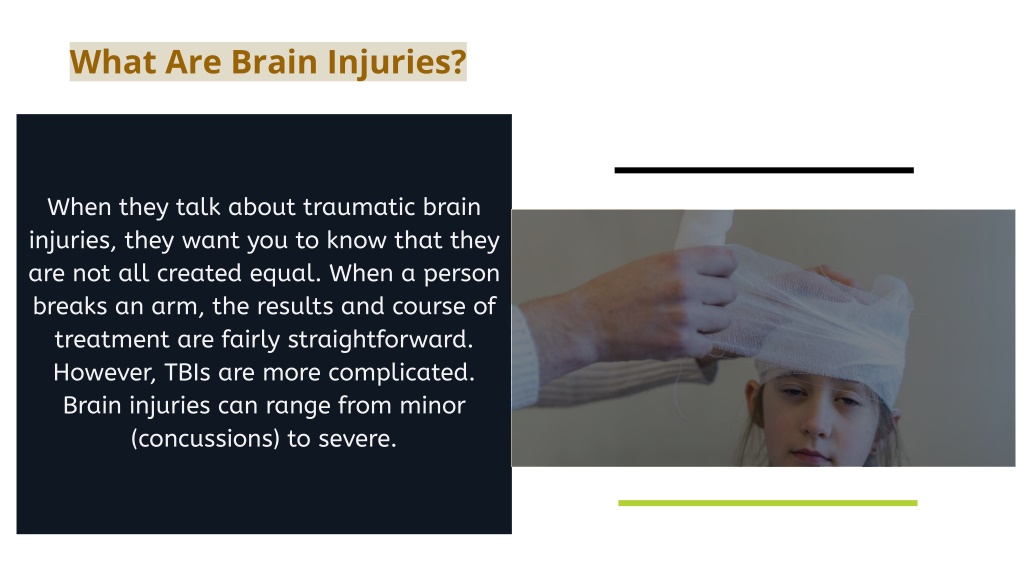 What Are Brain Injuries?

When they talk about traumatic brain injuries, they want you to know that they are not all created equal. When a person breaks an arm, the results and course of treatment are fairly straightforward. However, TBIs are more complicated. Brain injuries can range from minor (concussions) to severe.